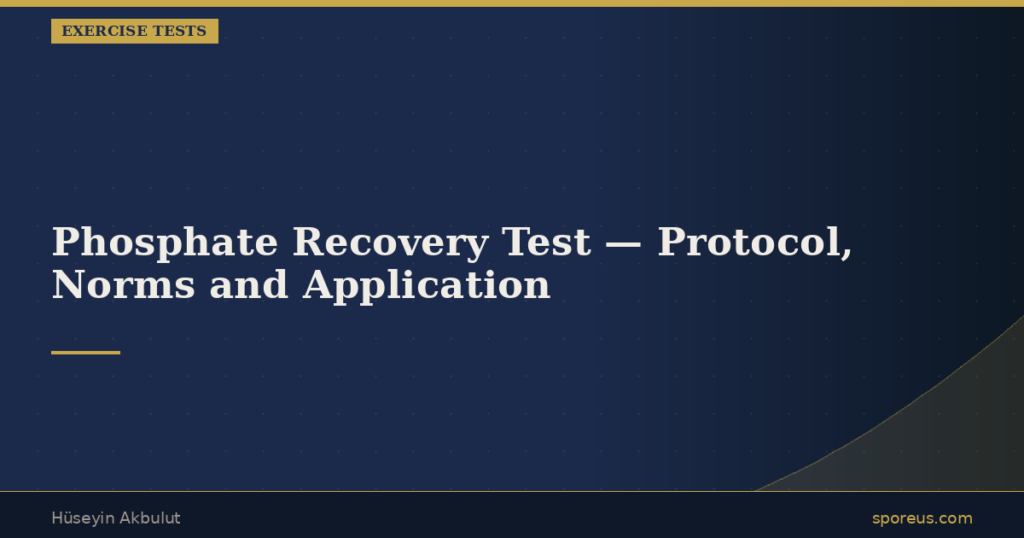 EXERCISE TESTS

Phosphate Recovery Test — Protocol, Norms and Application

Hüseyin Akbulut

sporeus.com